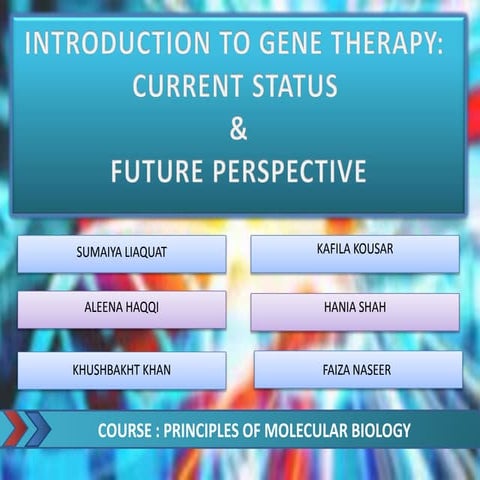 INTRODUCTION TO GENE THERAPY:
CURRENT STATUS
&
FUTURE PERSPECTIVE

SUMAIYA LIAQUAT

ALEENA HAQQI

KHUSHBAKHT KHAN

KAFILA KOUSAR

HANIA SHAH

FAIZA NASEER

COURSE : PRINCIPLES OF MOLECULAR BIOLOGY